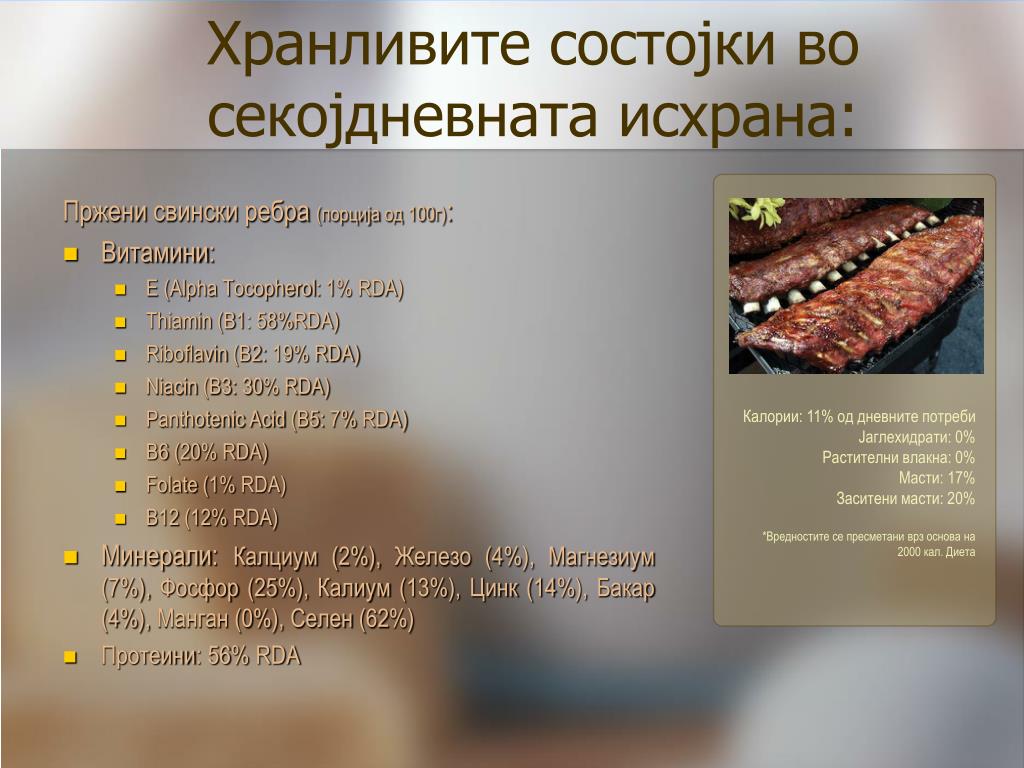 Хранливите состојки во секојдневната исхрана:

Пржени свински ребра (порција од 100г):

Витамини:

E (Alpha Tocopherol: 1% RDA)

Thiamin (B1: 58%RDA)

Riboflavin (B2: 19% RDA)

Niacin (B3: 30% RDA)

Panthotenic Acid (B5: 7% RDA)

B6 (20% RDA)

Folate (1% RDA)

B12 (12% RDA)

Минерали: Калциум (2%), Железо (4%), Магнезиум (7%), Фосфор (25%), Калиум (13%), Цинк (14%), Бакар (4%), Манган (0%), Селен (62%)

Протеини: 56% RDA

Калории: 11% од дневните потреби
Јаглехидрати: 0%
Растителни влакна: 0%
Масти: 17%
Заситени масти: 20%

*Вредностите се пресметани врз основа на 2000 кал. Диета